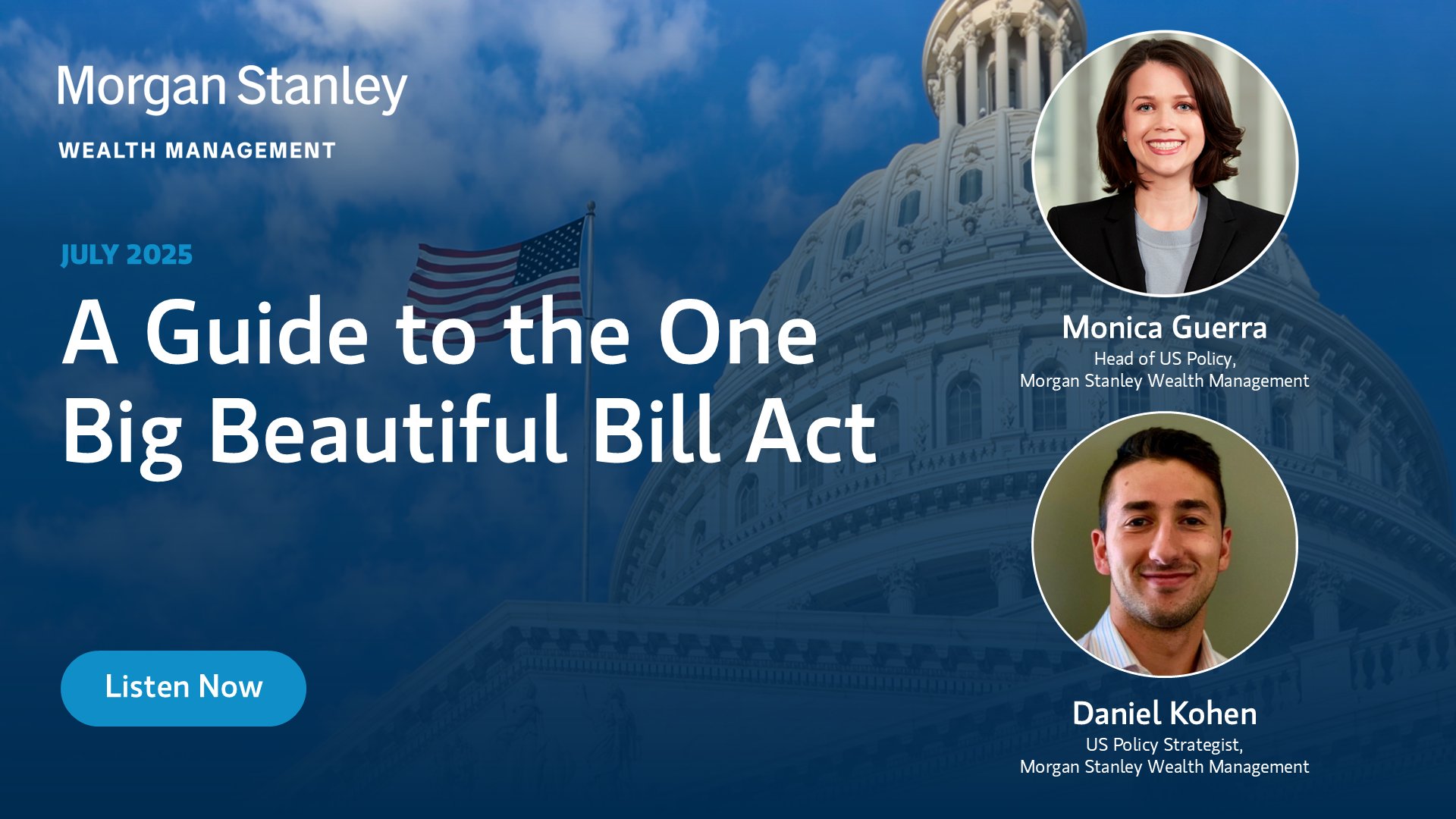 Morgan Stanley
WEALTH MANAGEMENT

JULY 2025

A Guide to the One Big Beautiful Bill Act

Listen Now

Monica Guerra
Head of US Policy,
Morgan Stanley Wealth Management

Daniel Kohen
US Policy Strategist,
Morgan Stanley Wealth Management